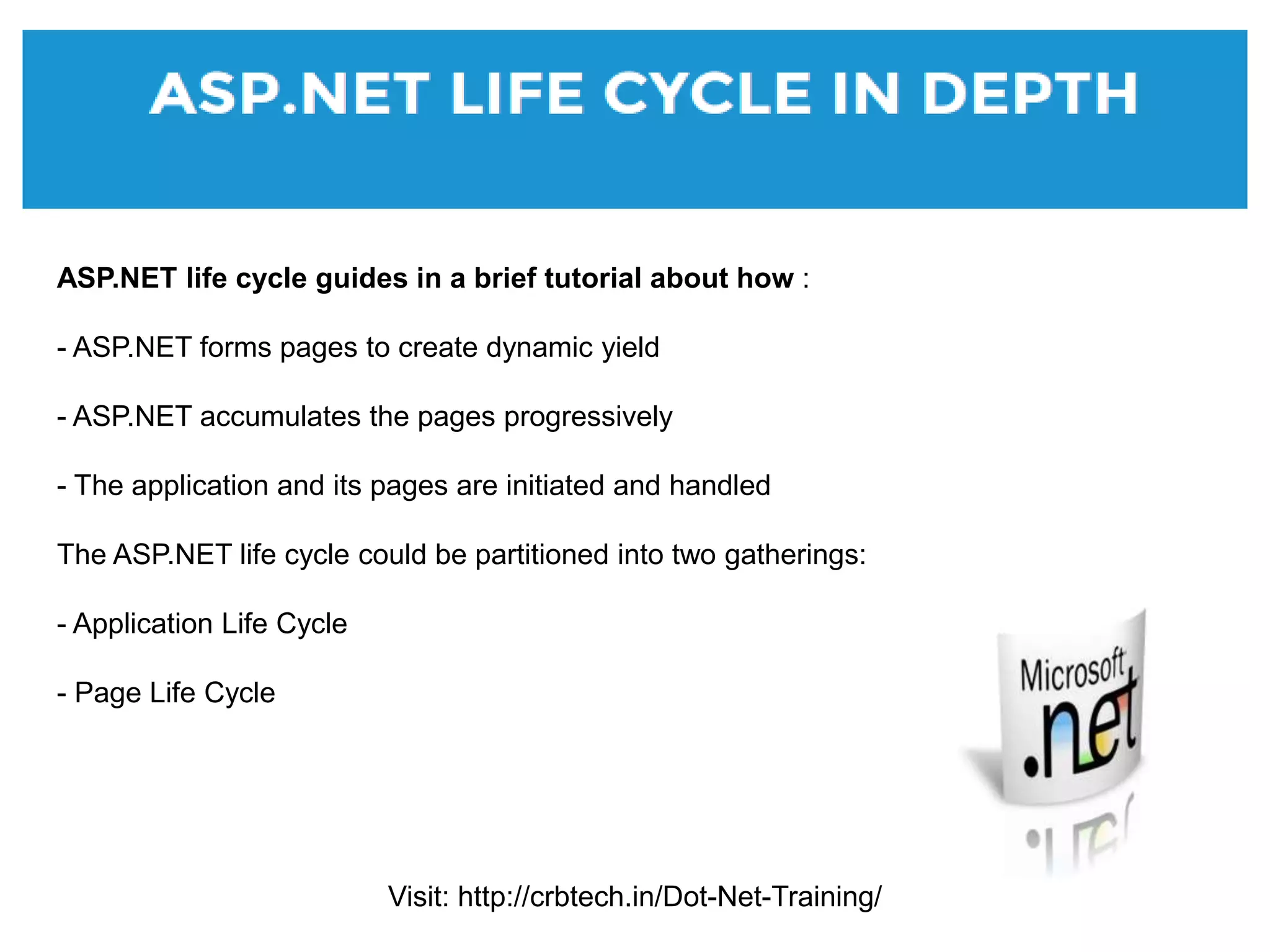 ASP.NET LIFE CYCLE IN DEPTH

ASP.NET life cycle guides in a brief tutorial about how :

- ASP.NET forms pages to create dynamic yield

- ASP.NET accumulates the pages progressively

- The application and its pages are initiated and handled

The ASP.NET life cycle could be partitioned into two gatherings:

- Application Life Cycle

- Page Life Cycle

Microsoft .net

Visit: http://crbtech.in/Dot-Net-Training/